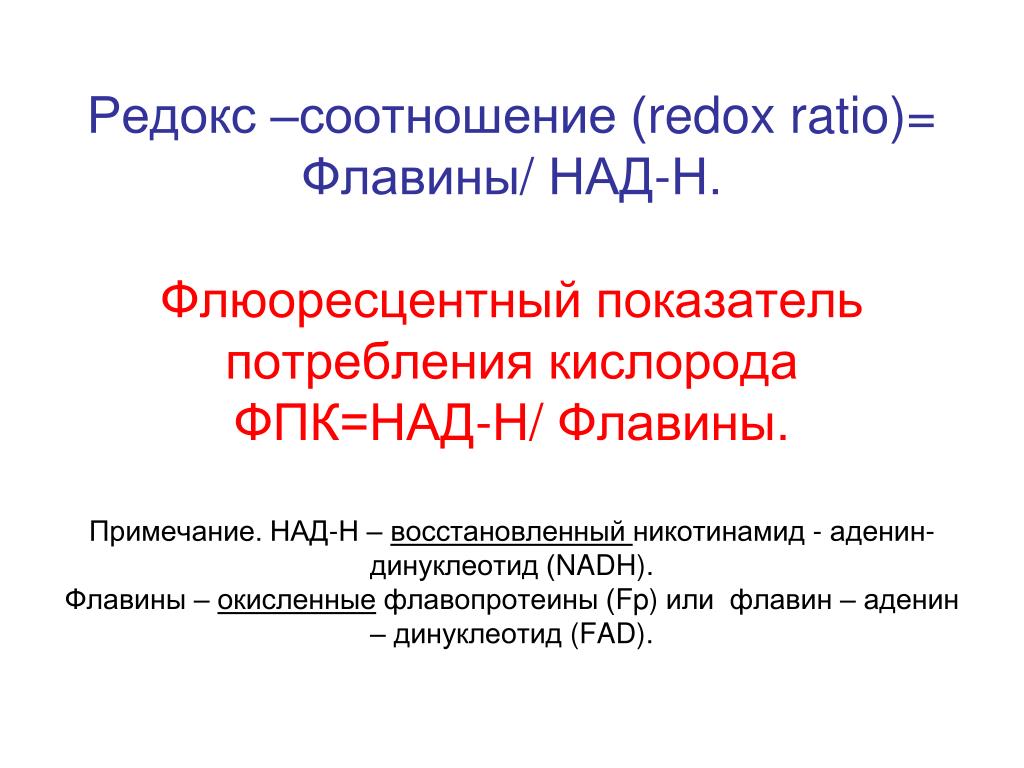 Редокс –соотношение (redox ratio)= Флавины/ НАД-Н.

Флюоресцентный показатель потребления кислорода ФПК=НАД-Н/ Флавины.

Примечание. НАД-Н – восстановленный никотинамид - аденин-динуклеотид (NADH).
Флавины – окисленные флавопротеины (Fp) или флавин – аденин – динуклеотид (FAD).